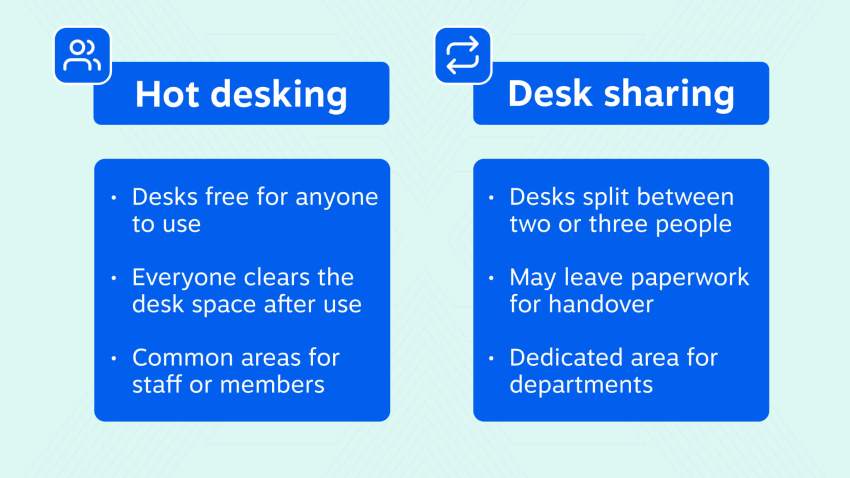 Hot desking

• Desks free for anyone to use

• Everyone clears the desk space after use

• Common areas for staff or members

Desk sharing

• Desks split between two or three people

• May leave paperwork for handover

• Dedicated area for departments